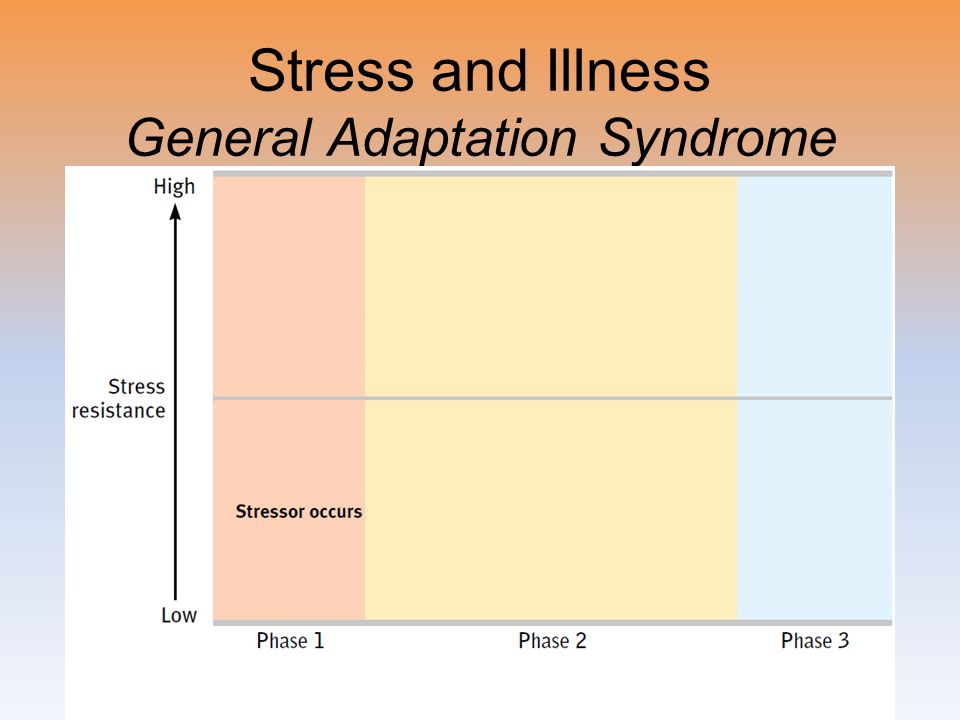 Stress and Illness
General Adaptation Syndrome

High

Stress resistance

Low

Stressor occurs

Phase 1

Phase 2

Phase 3